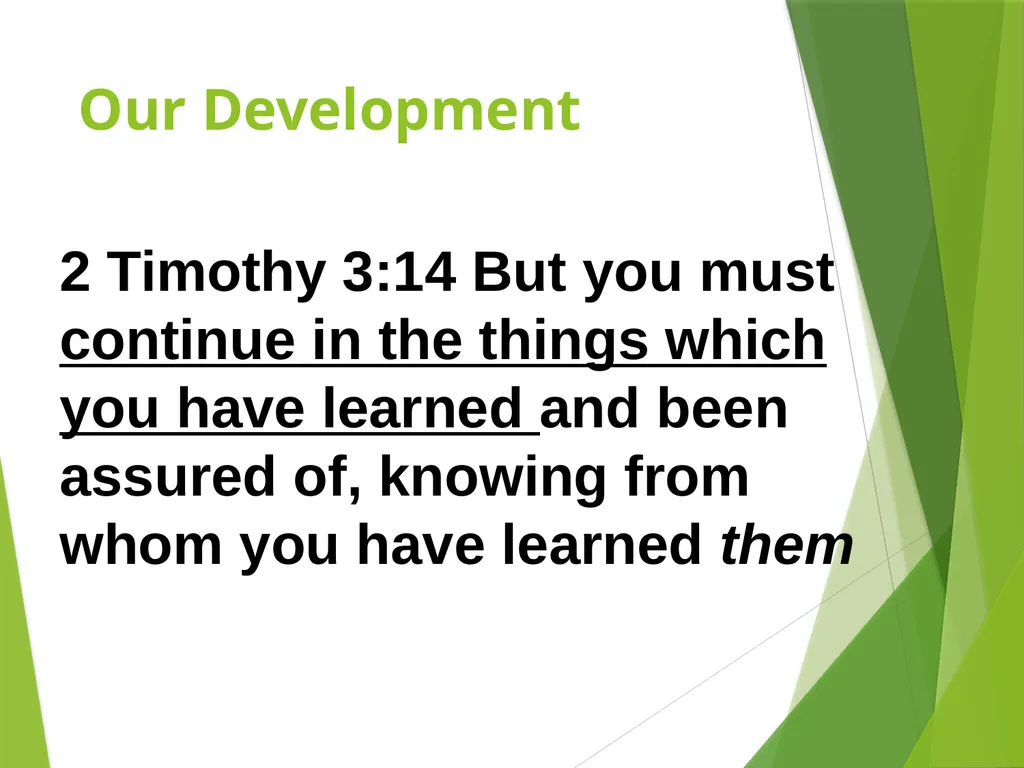 Our Development

2 Timothy 3:14 But you must continue in the things which you have learned and been assured of, knowing from whom you have learned them